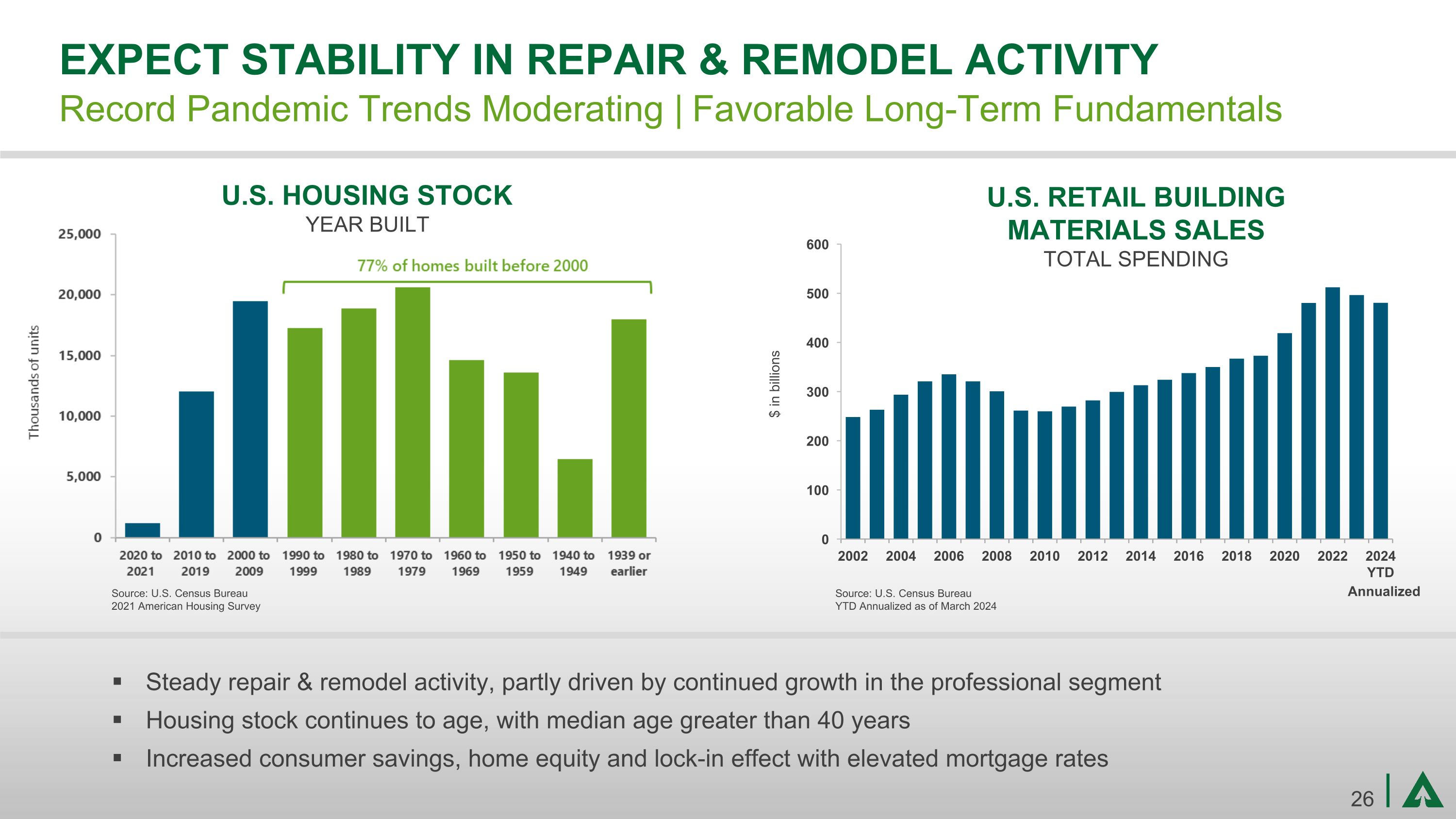 EXPECT STABILITY IN REPAIR & REMODEL ACTIVITY

Record Pandemic Trends Moderating | Favorable Long-Term Fundamentals

U.S. HOUSING STOCK
YEAR BUILT

77% of homes built before 2000

Thousands of units

25,000
20,000
15,000
10,000
5,000
0

2020 to 2021
2010 to 2019
2000 to 2009
1990 to 1999
1980 to 1989
1970 to 1979
1960 to 1969
1950 to 1959
1940 to 1949
1939 or earlier

Source: U.S. Census Bureau
2021 American Housing Survey

U.S. RETAIL BUILDING MATERIALS SALES
TOTAL SPENDING

$ in billions

600
500
400
300
200
100
0

2002 2004 2006 2008 2010 2012 2014 2016 2018 2020 2022 2024 YTD Annualized

Source: U.S. Census Bureau
YTD Annualized as of March 2024

▪ Steady repair & remodel activity, partly driven by continued growth in the professional segment
▪ Housing stock continues to age, with median age greater than 40 years
▪ Increased consumer savings, home equity and lock-in effect with elevated mortgage rates

26